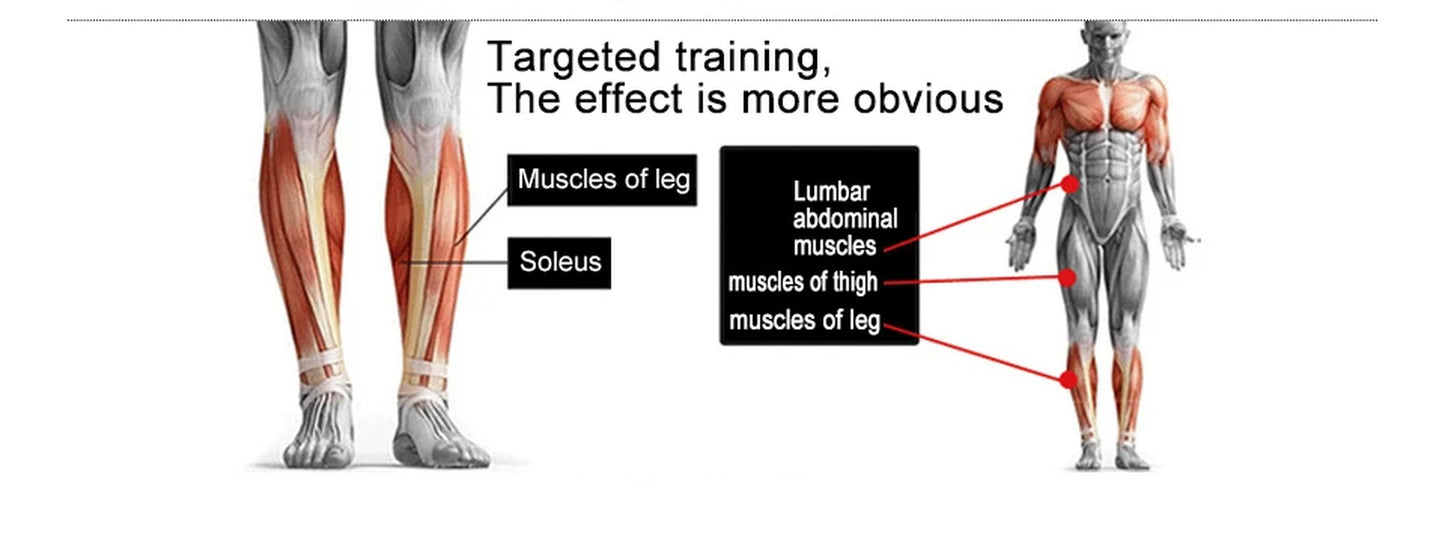 Targeted training,
The effect is more obvious

Muscles of leg

Soleus

Lumbar abdominal muscles
muscles of thigh
muscles of leg